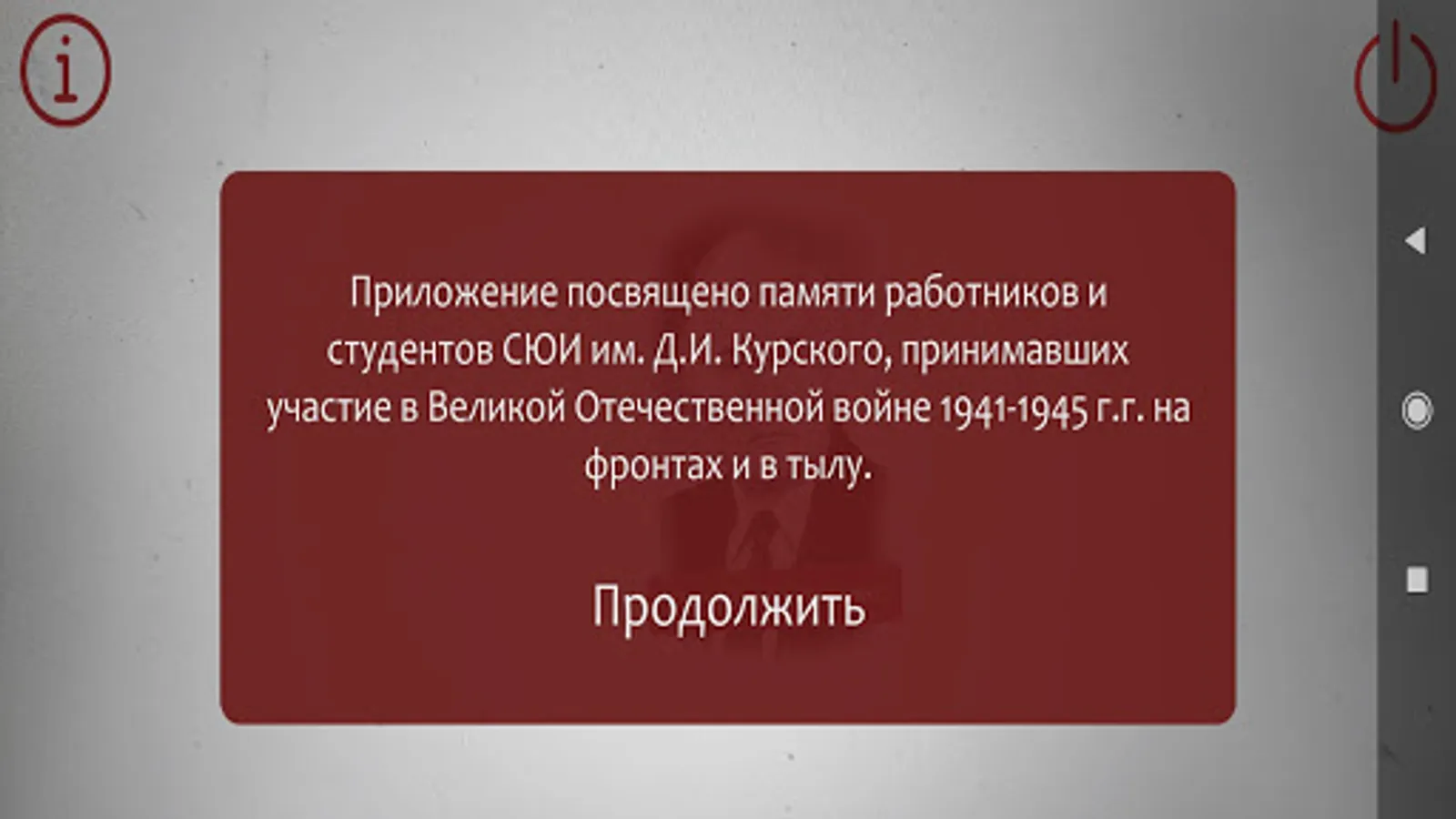 i

Приложение посвящено памяти работников и студентов СЮИ им. Д.И. Курского, принимавших участие в Великой Отечественной войне 1941-1945 г.г. на фронтах и в тылу.

Продолжить